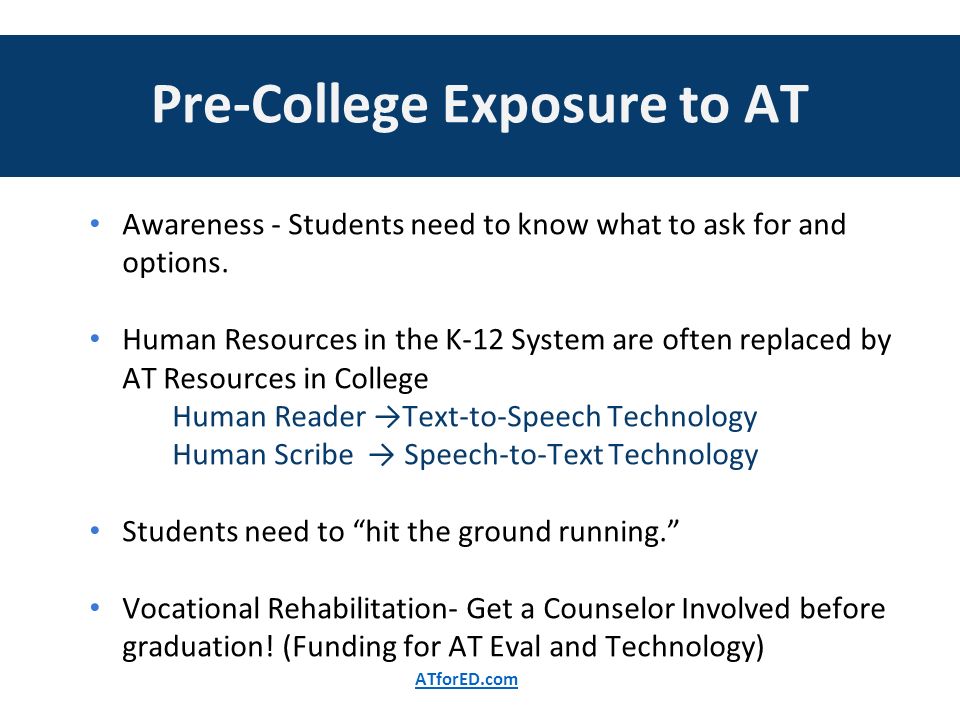 Pre-College Exposure to AT

• Awareness - Students need to know what to ask for and options.

• Human Resources in the K-12 System are often replaced by AT Resources in College
Human Reader →Text-to-Speech Technology
Human Scribe → Speech-to-Text Technology

• Students need to “hit the ground running.”

• Vocational Rehabilitation- Get a Counselor Involved before graduation! (Funding for AT Eval and Technology)

ATforED.com